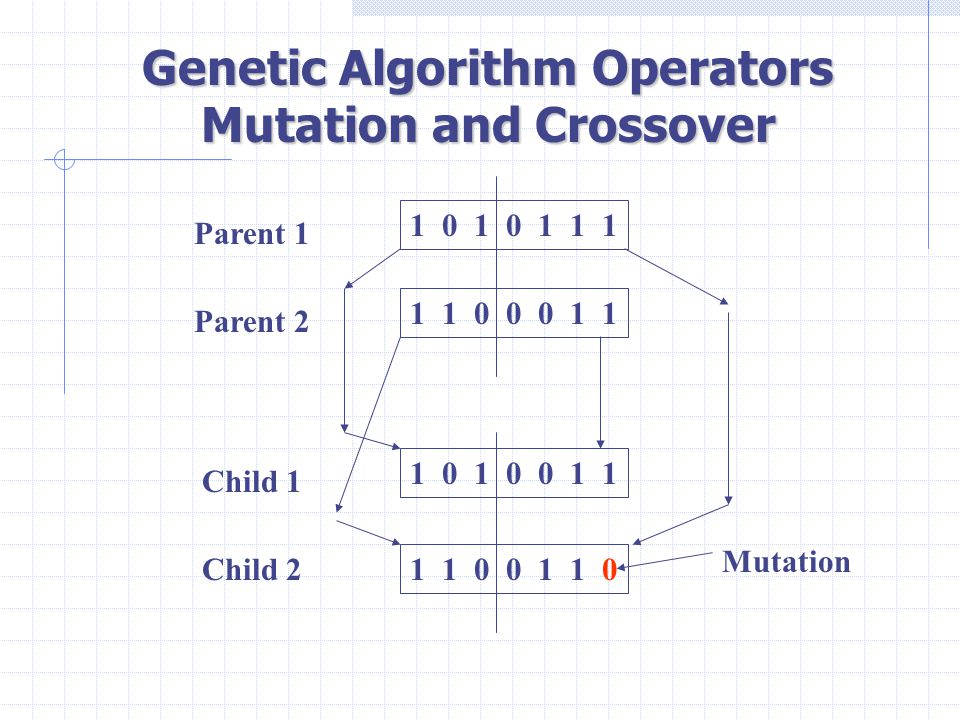 Genetic Algorithm Operators
Mutation and Crossover

Parent 1 1 0 1 0 1 1 1

Parent 2 1 1 0 0 0 1 1

Child 1 1 0 1 0 0 1 1

Child 2 1 1 0 0 1 1 0

Mutation